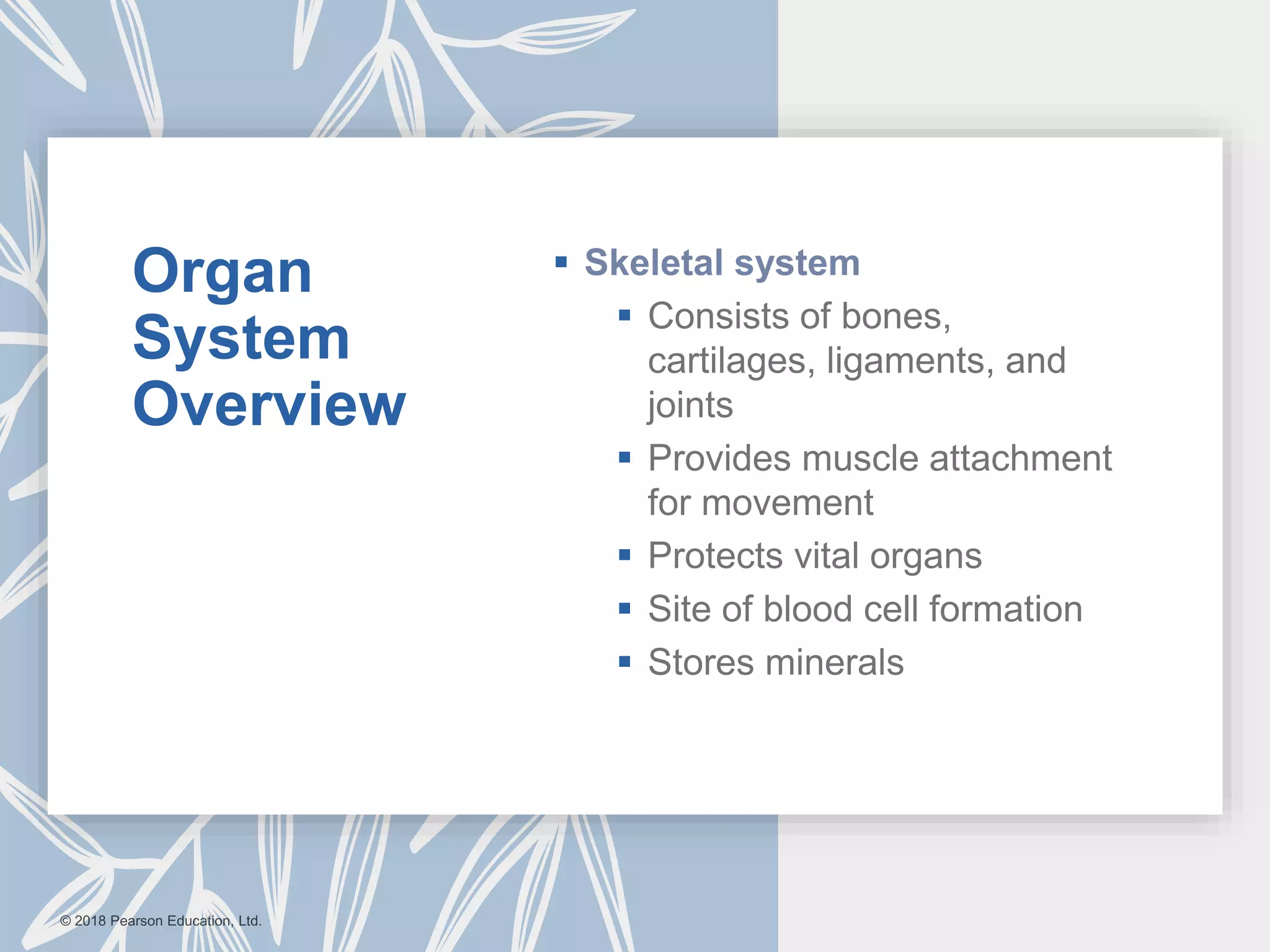 Organ System Overview

▪ Skeletal system
▪ Consists of bones, cartilages, ligaments, and joints
▪ Provides muscle attachment for movement
▪ Protects vital organs
▪ Site of blood cell formation
▪ Stores minerals

© 2018 Pearson Education, Ltd.